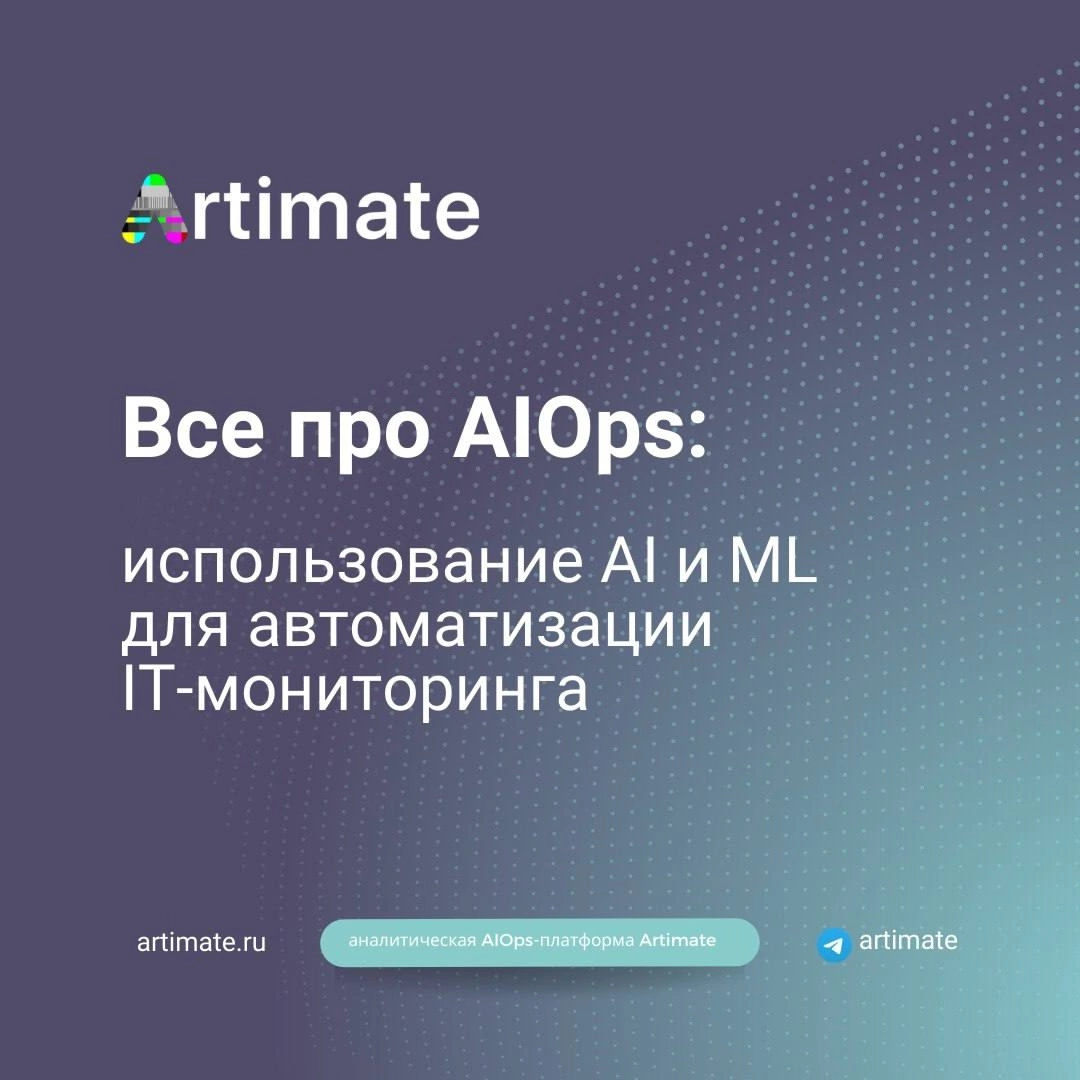 Artimate

Все про AIOps:

использование AI и ML для автоматизации IT-мониторинга

artimate.ru

аналитическая AIOps-платформа Artimate

artimate